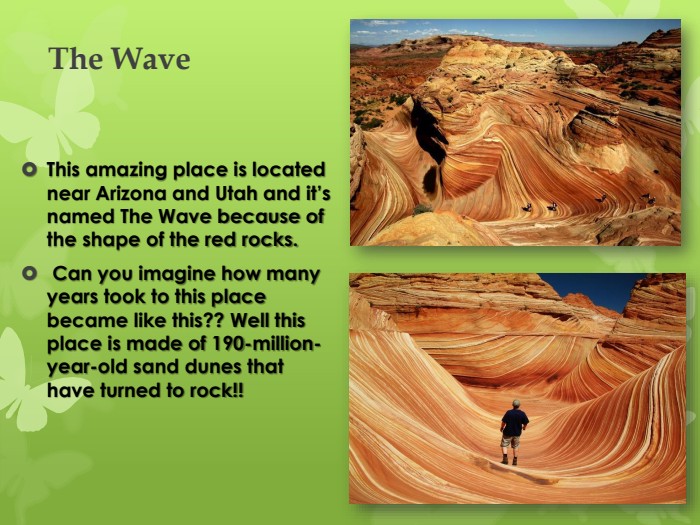 The Wave

This amazing place is located near Arizona and Utah and it's named The Wave because of the shape of the red rocks.

Can you imagine how many years took to this place became like this?? Well this place is made of 190-million-year-old sand dunes that have turned to rock!!